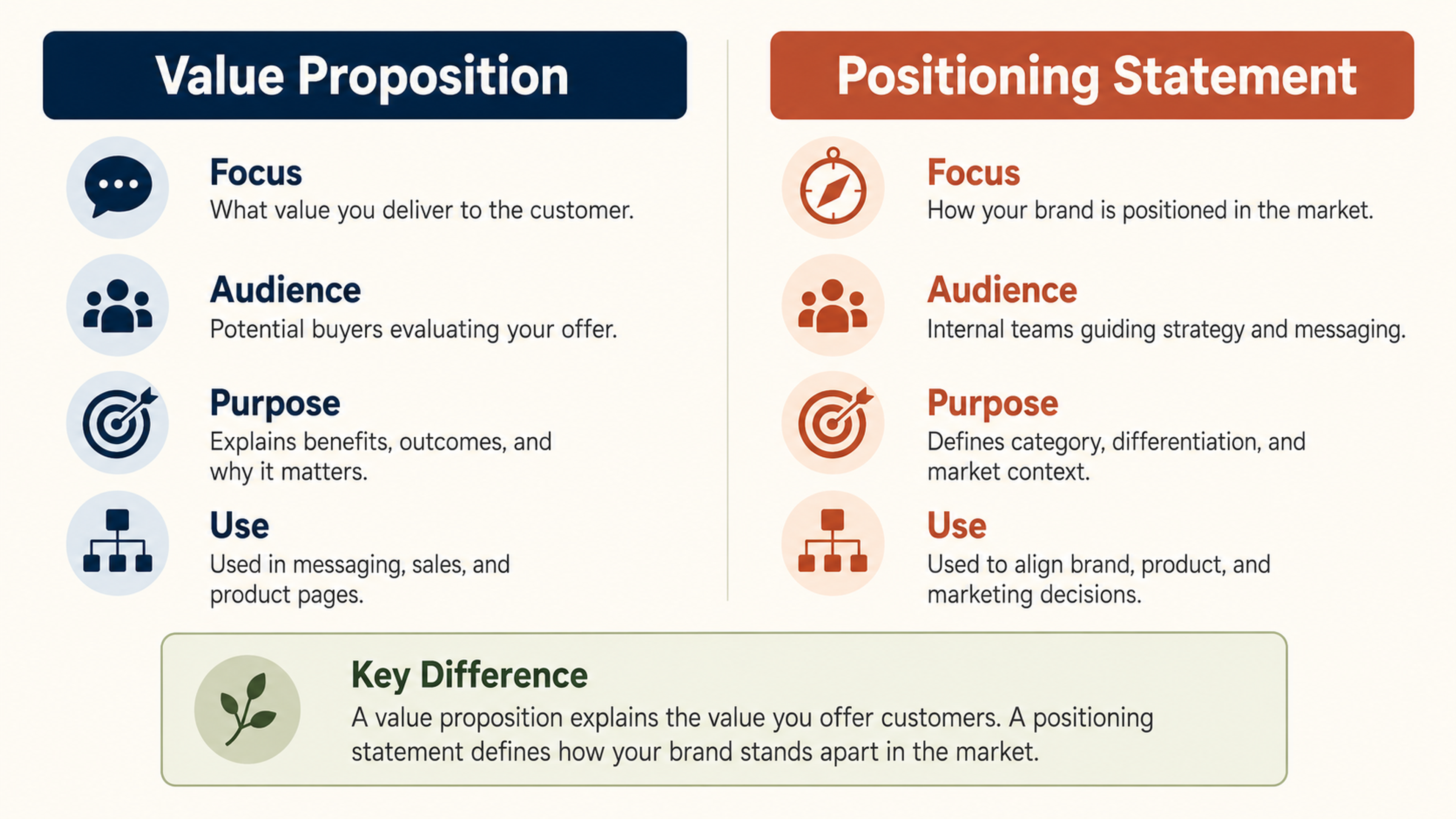 Value Proposition

Focus
What value you deliver to the customer.

Audience
Potential buyers evaluating your offer.

Purpose
Explains benefits, outcomes, and why it matters.

Use
Used in messaging, sales, and product pages.

Positioning Statement

Focus
How your brand is positioned in the market.

Audience
Internal teams guiding strategy and messaging.

Purpose
Defines category, differentiation, and market context.

Use
Used to align brand, product, and marketing decisions.

Key Difference
A value proposition explains the value you offer customers. A positioning statement defines how your brand stands apart in the market.